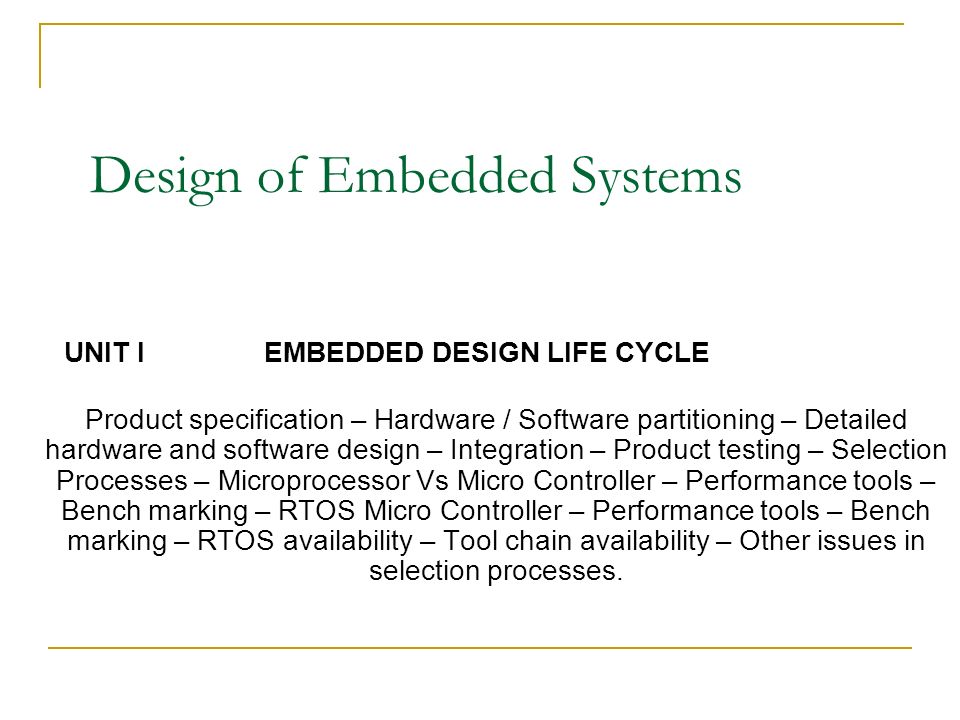 Design of Embedded Systems

UNIT I EMBEDDED DESIGN LIFE CYCLE

Product specification – Hardware / Software partitioning – Detailed hardware and software design – Integration – Product testing – Selection Processes – Microprocessor Vs Micro Controller – Performance tools – Bench marking – RTOS Micro Controller – Performance tools – Bench marking – RTOS availability – Tool chain availability – Other issues in selection processes.